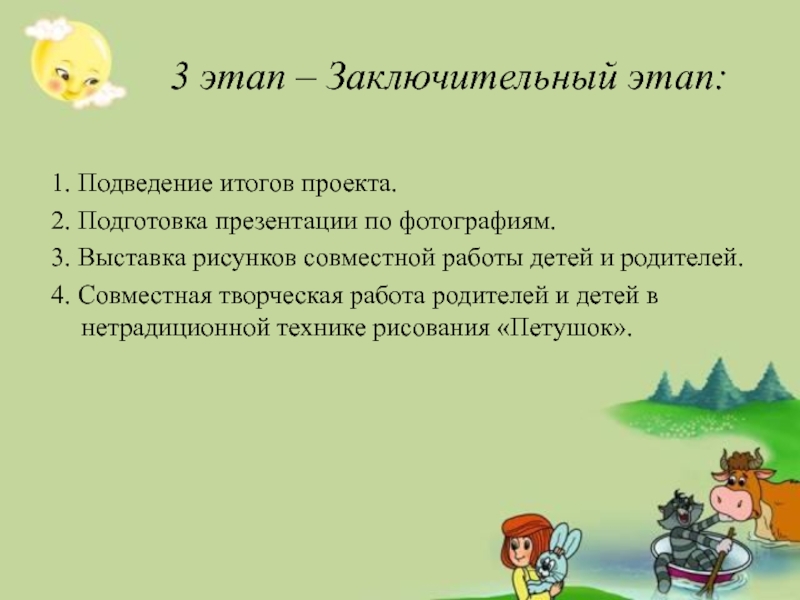 3 этап – Заключительный этап:

1. Подведение итогов проекта.
2. Подготовка презентации по фотографиям.
3. Выставка рисунков совместной работы детей и родителей.
4. Совместная творческая работа родителей и детей в нетрадиционной технике рисования «Петушок».